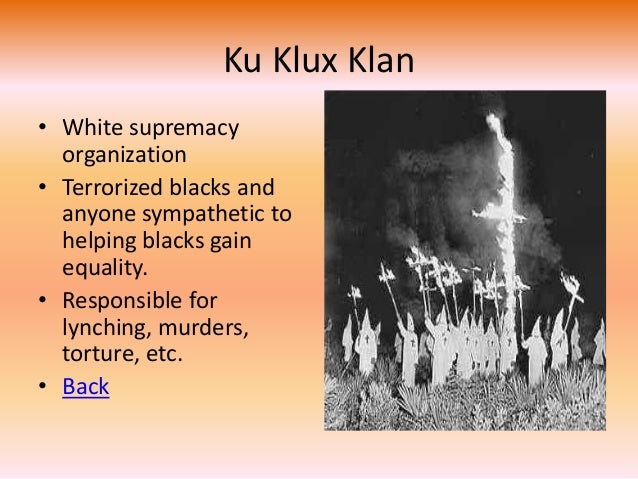 Ku Klux Klan

• White supremacy organization
• Terrorized blacks and anyone sympathetic to helping blacks gain equality.
• Responsible for lynching, murders, torture, etc.
• Back